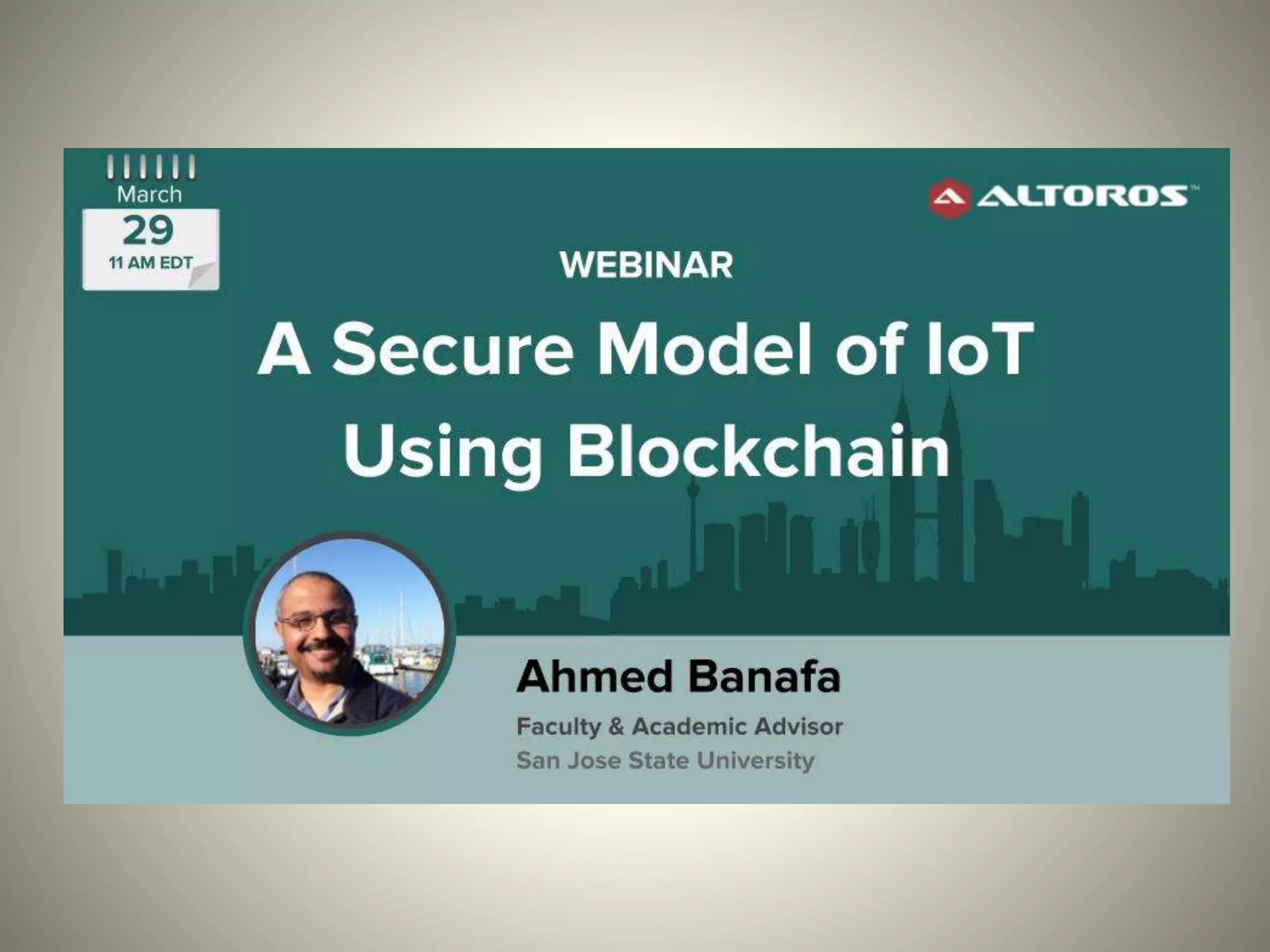 March
29
11 AM EDT

ALTOROS™

WEBINAR

A Secure Model of IoT Using Blockchain

Ahmed Banafa

Faculty & Academic Advisor
San Jose State University